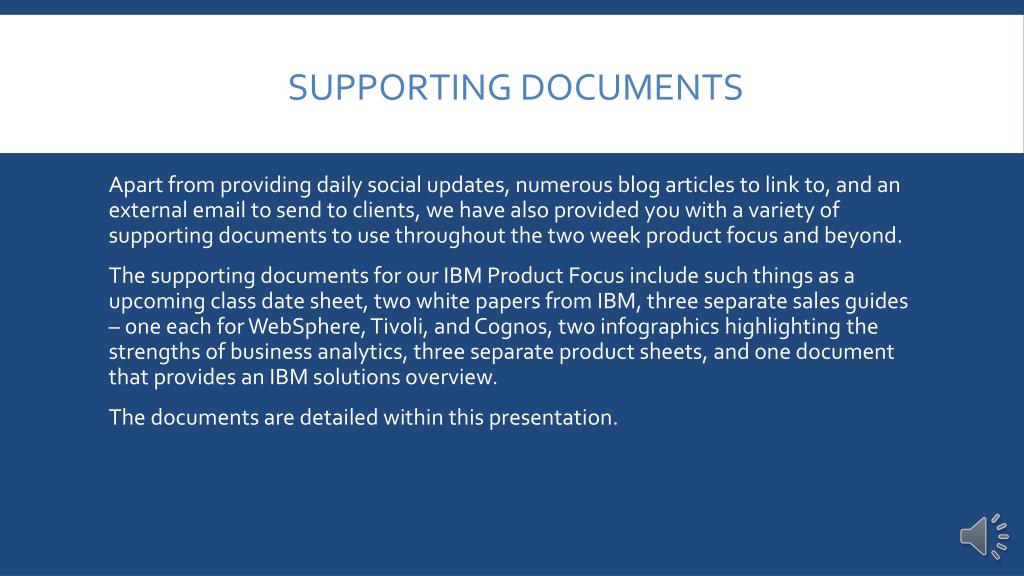 SUPPORTING DOCUMENTS

Apart from providing daily social updates, numerous blog articles to link to, and an external email to send to clients, we have also provided you with a variety of supporting documents to use throughout the two week product focus and beyond.

The supporting documents for our IBM Product Focus include such things as a upcoming class date sheet, two white papers from IBM, three separate sales guides – one each for WebSphere, Tivoli, and Cognos, two infographics highlighting the strengths of business analytics, three separate product sheets, and one document that provides an IBM solutions overview.

The documents are detailed within this presentation.